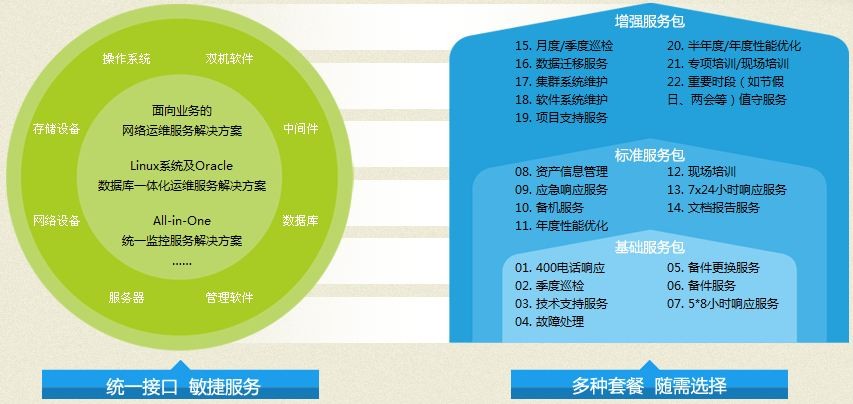 操作系统
双机软件
存储设备
中间件
网络设备
数据库
服务器
管理软件

面向业务的
网络运维服务解决方案

Linux系统及Oracle
数据库一体化运维服务解决方案

All-in-One
统一监控服务解决方案
......

统一接口 敏捷服务

增强服务包
15. 月度/季度巡检
16. 数据迁移服务
17. 集群系统维护
18. 软件系统维护
19. 项目支持服务
20. 半年度/年度性能优化
21. 专项培训/现场培训
22. 重要时段（如节假日、两会等）值守服务

标准服务包
08. 资产信息管理
09. 应急响应服务
10. 备机服务
11. 年度性能优化
12. 现场培训
13. 7x24小时响应服务
14. 文档报告服务

基础服务包
01. 400电话响应
02. 季度巡检
03. 技术支持服务
04. 故障处理
05. 备件更换服务
06. 备件服务
07. 5*8小时响应服务

多种套餐 随需选择